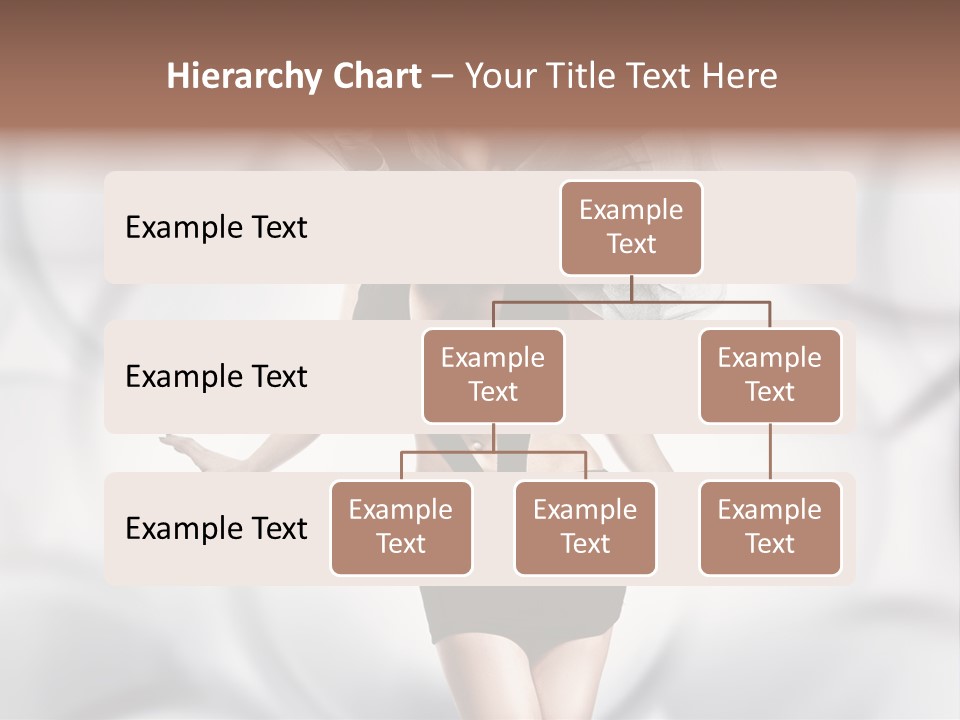 Hierarchy Chart – Your Title Text Here

Example Text

Example Text

Example Text

Example Text

Example Text

Example Text

Example Text

Example Text

Example Text